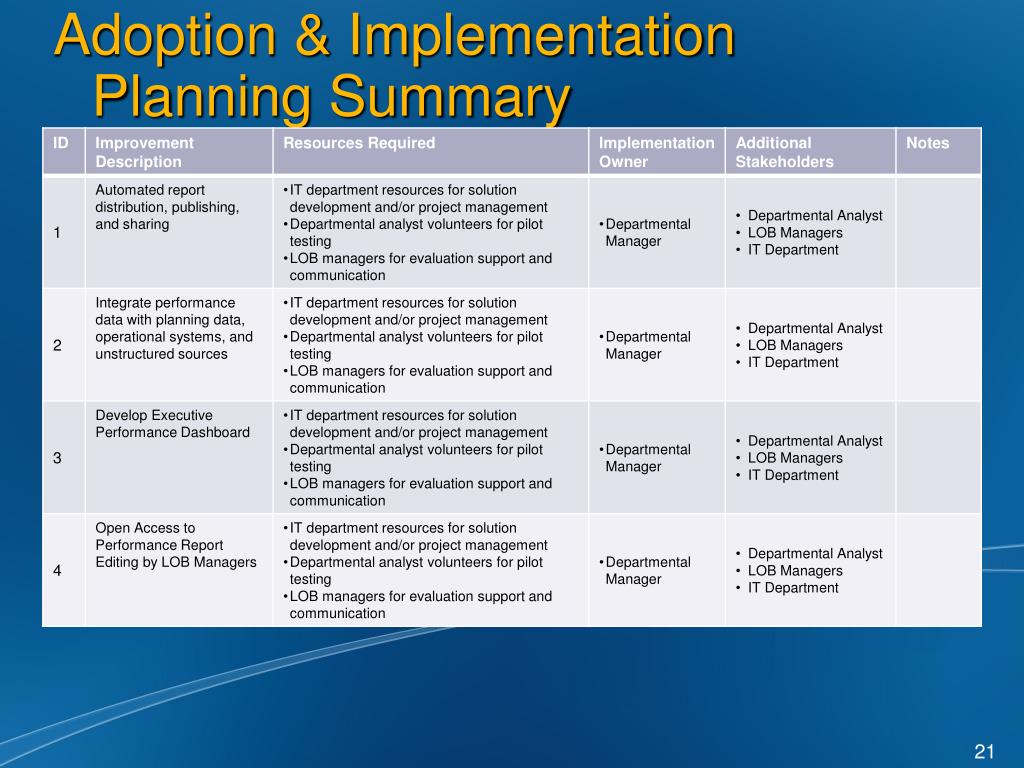 Adoption & Implementation Planning Summary

| ID | Improvement Description | Resources Required | Implementation Owner | Additional Stakeholders | Notes |
|---|---|---|---|---|---|
| 1 | Automated report distribution, publishing, and sharing | • IT department resources for solution development and/or project management • Departmental analyst volunteers for pilot testing • LOB managers for evaluation support and communication | • Departmental Manager | • Departmental Analyst • LOB Managers • IT Department | |
| 2 | Integrate performance data with planning data, operational systems, and unstructured sources | • IT department resources for solution development and/or project management • Departmental analyst volunteers for pilot testing • LOB managers for evaluation support and communication | • Departmental Manager | • Departmental Analyst • LOB Managers • IT Department | |
| 3 | Develop Executive Performance Dashboard | • IT department resources for solution development and/or project management • Departmental analyst volunteers for pilot testing • LOB managers for evaluation support and communication | • Departmental Manager | • Departmental Analyst • LOB Managers • IT Department | |
| 4 | Open Access to Performance Report Editing by LOB Managers | • IT department resources for solution development and/or project management • Departmental analyst volunteers for pilot testing • LOB managers for evaluation support and communication | • Departmental Manager | • Departmental Analyst • LOB Managers • IT Department | |

21